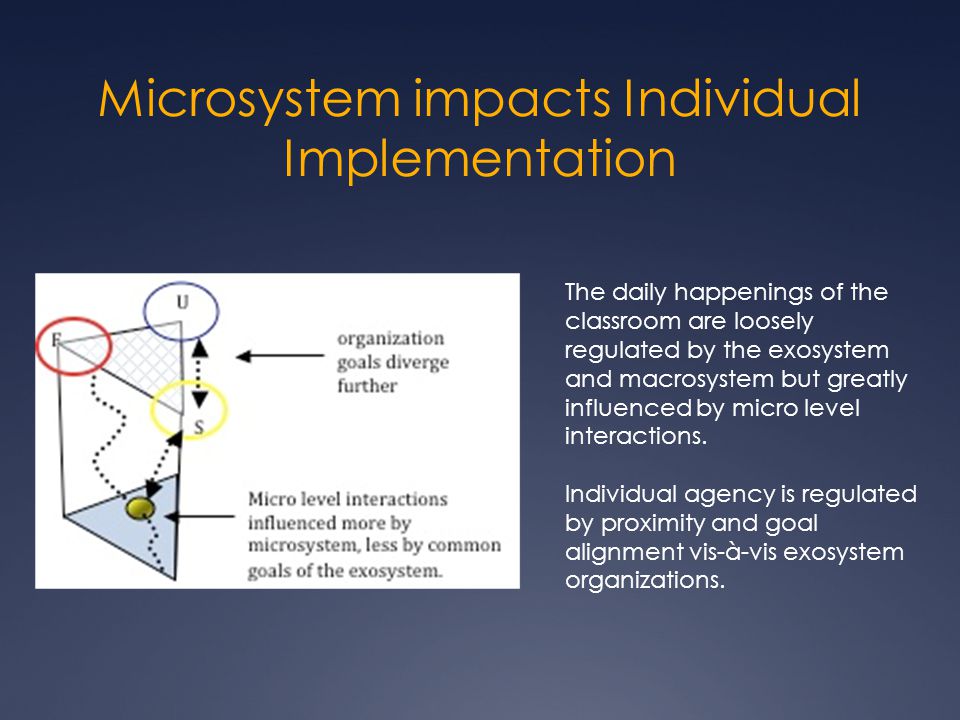 Microsystem impacts Individual Implementation

U

F

S

organization goals diverge further

Micro level interactions influenced more by microsystem, less by common goals of the exosystem.

The daily happenings of the classroom are loosely regulated by the exosystem and macrosystem but greatly influenced by micro level interactions.

Individual agency is regulated by proximity and goal alignment vis-à-vis exosystem organizations.